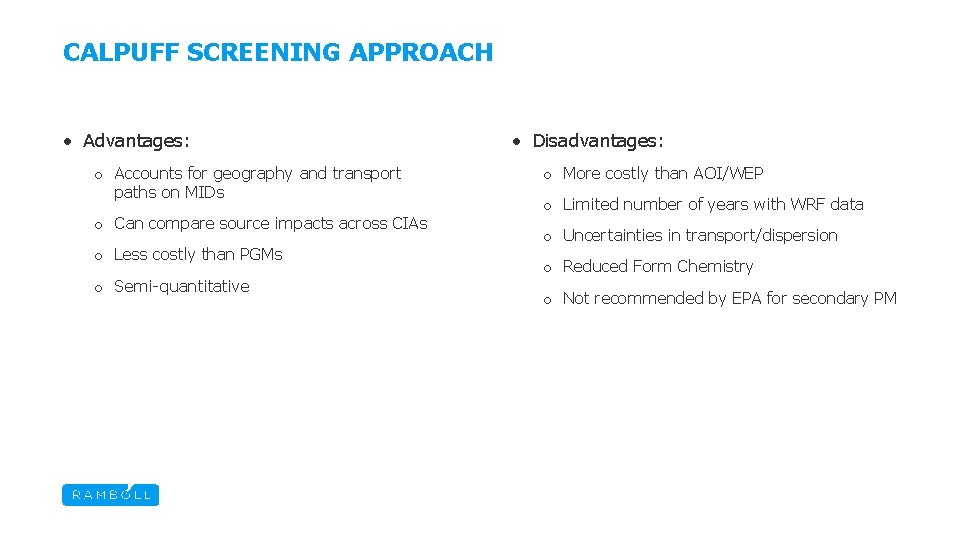 CALPUFF SCREENING APPROACH

• Advantages:

o Accounts for geography and transport paths on MIDs

o Can compare source impacts across CIAs

o Less costly than PGMs

o Semi-quantitative

• Disadvantages:

o More costly than AOI/WEP

o Limited number of years with WRF data

o Uncertainties in transport/dispersion

o Reduced Form Chemistry

o Not recommended by EPA for secondary PM

RAMBOLL